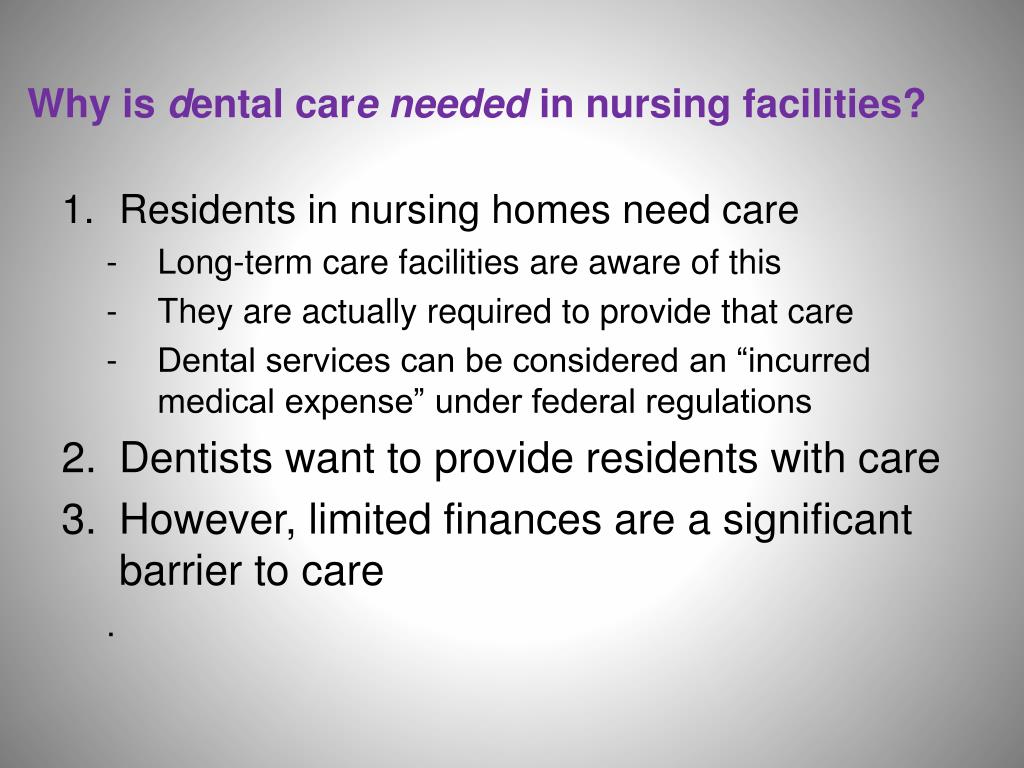 Why is dental care needed in nursing facilities?

1. Residents in nursing homes need care
- Long-term care facilities are aware of this
- They are actually required to provide that care
- Dental services can be considered an “incurred medical expense” under federal regulations
2. Dentists want to provide residents with care
3. However, limited finances are a significant barrier to care

.